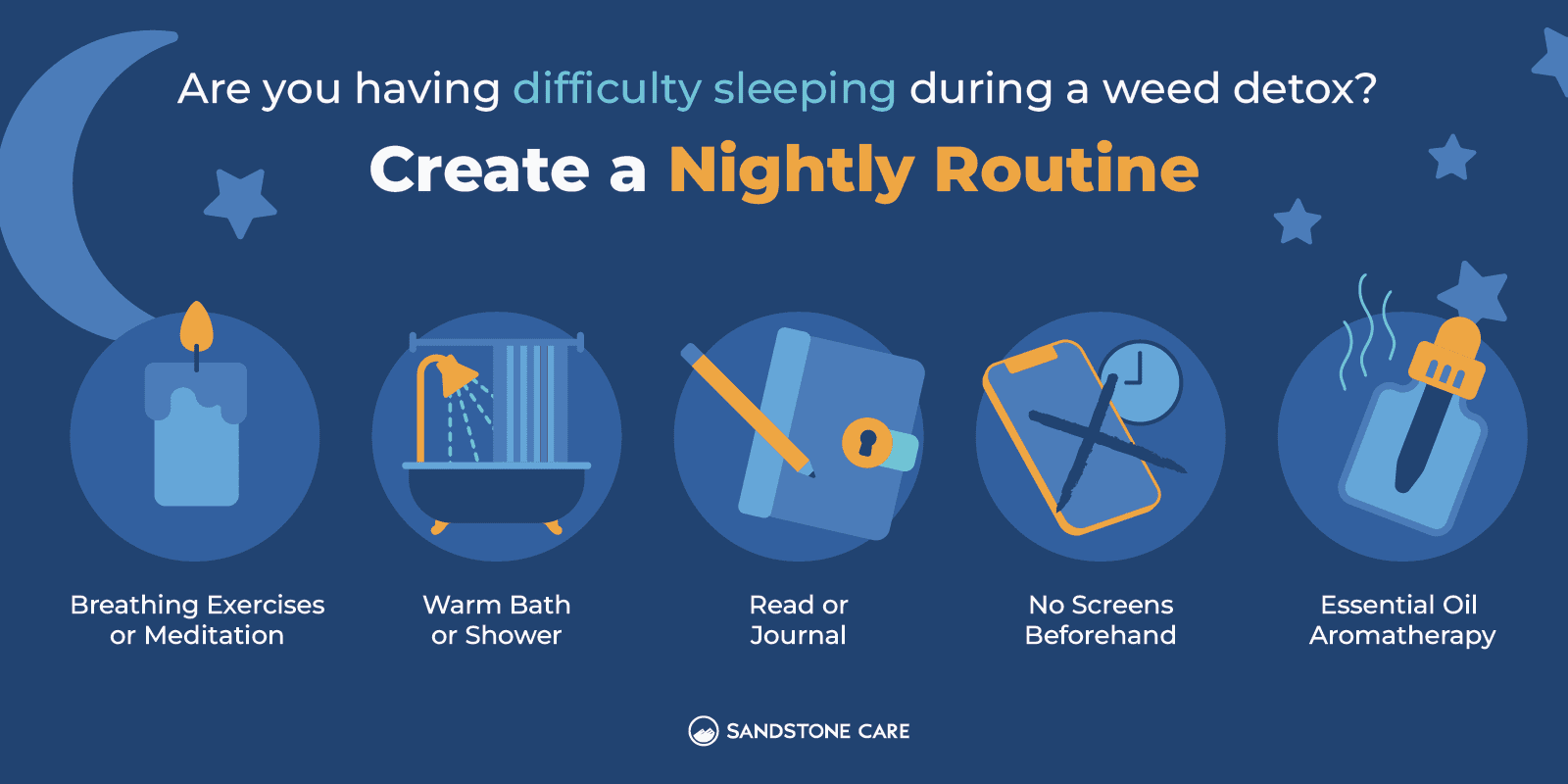 Are you having difficulty sleeping during a weed detox?

Create a Nightly Routine

Breathing Exercises or Meditation

Warm Bath or Shower

Read or Journal

No Screens Beforehand

Essential Oil Aromatherapy

SANDSTONE CARE